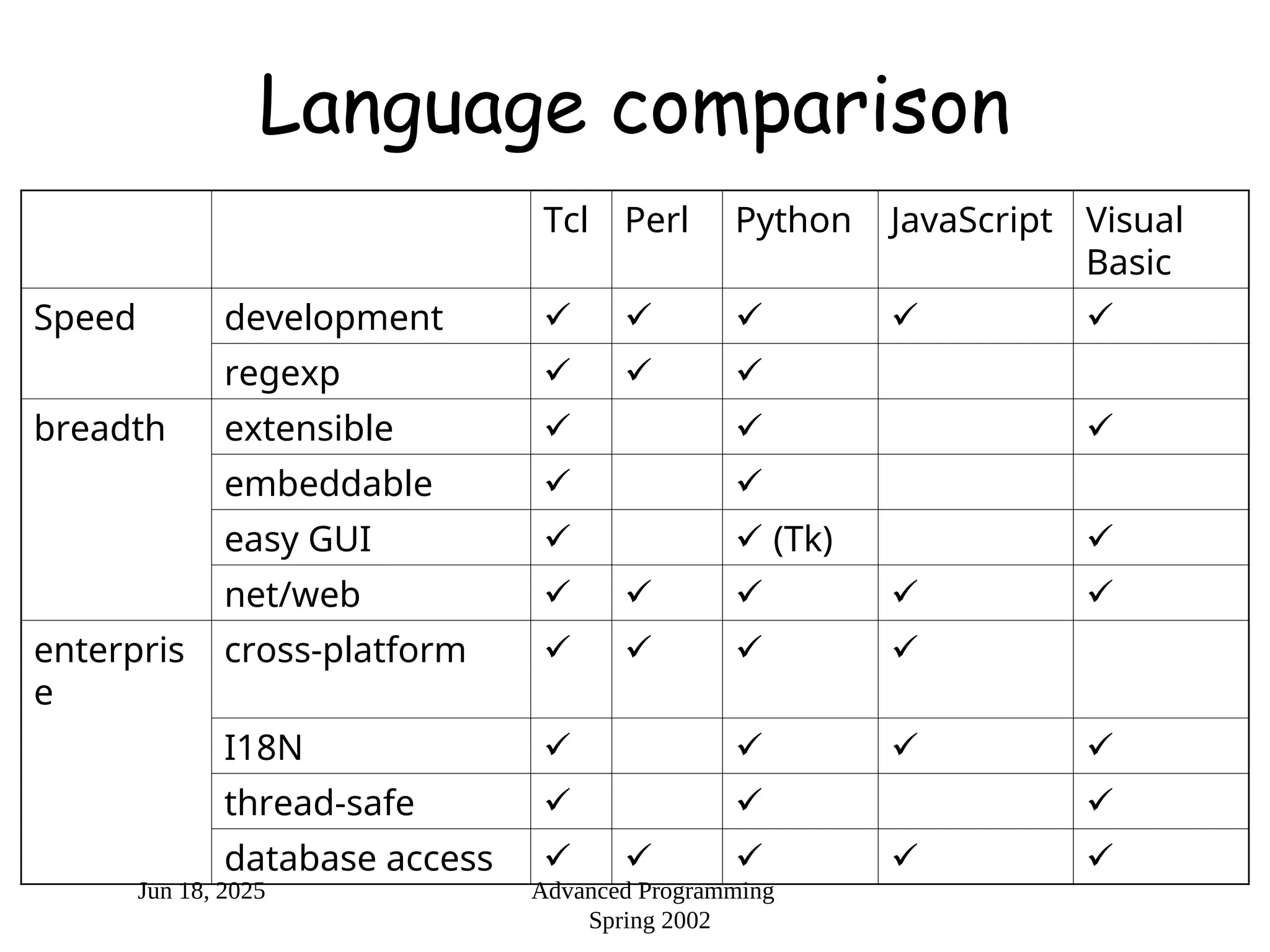 Language comparison

| | | Tcl | Perl | Python | JavaScript | Visual Basic |
|---|---|---|---|---|---|---|
| Speed | development | ✓ | ✓ | ✓ | ✓ | ✓ |
| | regexp | ✓ | ✓ | ✓ | | |
| breadth | extensible | ✓ | | ✓ | | ✓ |
| | embeddable | ✓ | | ✓ | | |
| | easy GUI | ✓ | | ✓ (Tk) | | ✓ |
| | net/web | ✓ | ✓ | ✓ | ✓ | ✓ |
| enterprise | cross-platform | ✓ | ✓ | ✓ | ✓ | |
| | I18N | ✓ | | ✓ | ✓ | ✓ |
| | thread-safe | ✓ | | ✓ | | ✓ |
| | database access | ✓ | ✓ | ✓ | ✓ | ✓ |

Jun 18, 2025

Advanced Programming Spring 2002